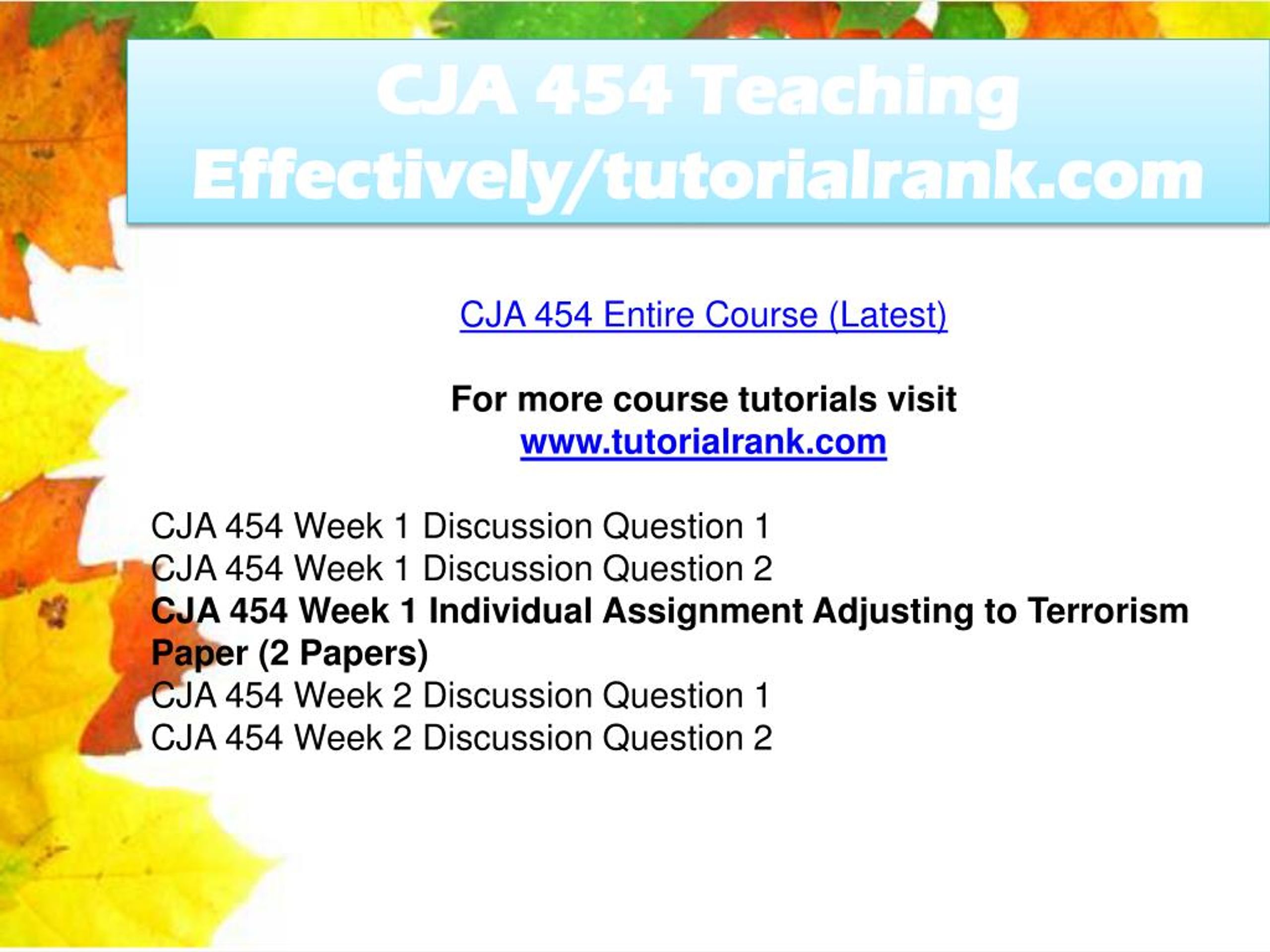 CJA 454 Teaching Effectively/tutorialrank.com

CJA 454 Entire Course (Latest)

For more course tutorials visit
www.tutorialrank.com

CJA 454 Week 1 Discussion Question 1
CJA 454 Week 1 Discussion Question 2
CJA 454 Week 1 Individual Assignment Adjusting to Terrorism Paper (2 Papers)
CJA 454 Week 2 Discussion Question 1
CJA 454 Week 2 Discussion Question 2